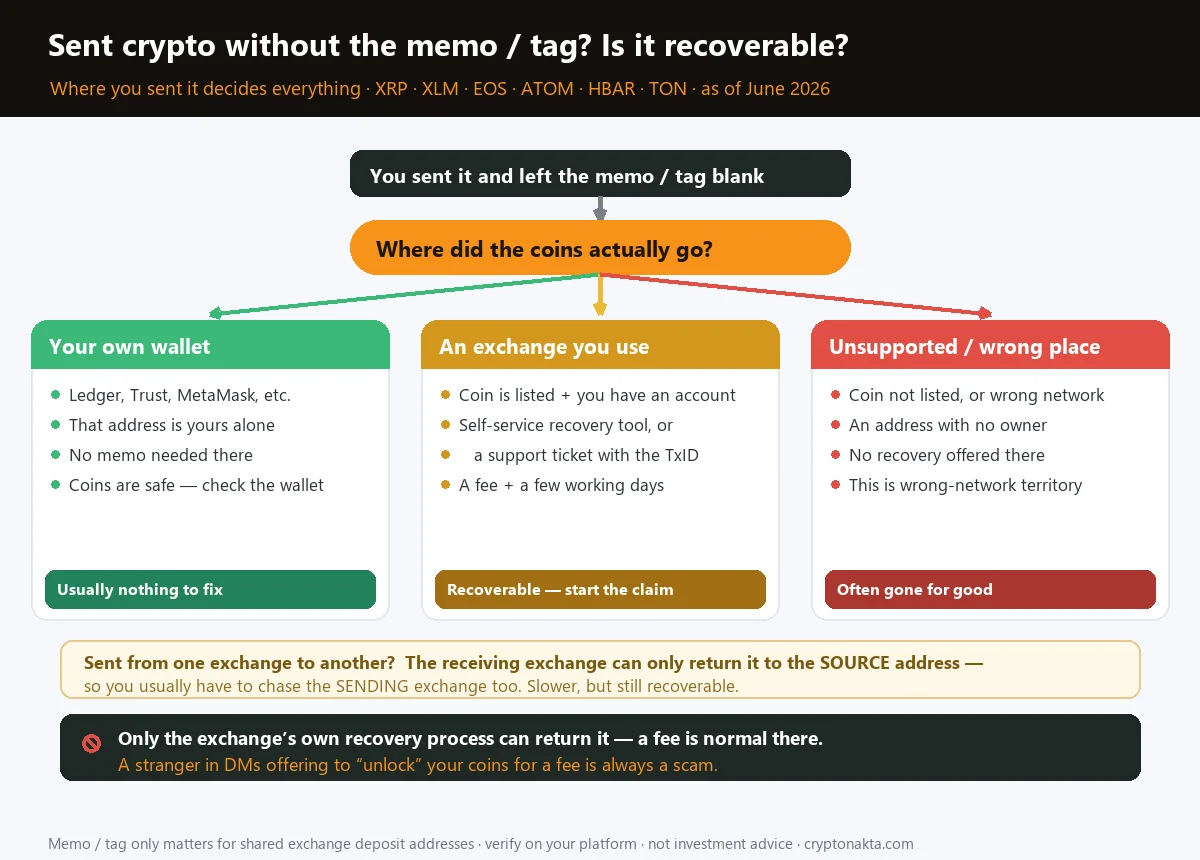 Sent crypto without the memo / tag? Is it recoverable?

Where you sent it decides everything · XRP · XLM · EOS · ATOM · HBAR · TON · as of June 2026

You sent it and left the memo / tag blank

Where did the coins actually go?

Your own wallet

- Ledger, Trust, MetaMask, etc.
- That address is yours alone
- No memo needed there
- Coins are safe — check the wallet

Usually nothing to fix

An exchange you use

- Coin is listed + you have an account
- Self-service recovery tool, or
- a support ticket with the TxID
- A fee + a few working days

Recoverable — start the claim

Unsupported / wrong place

- Coin not listed, or wrong network
- An address with no owner
- No recovery offered there
- This is wrong-network territory

Often gone for good

Sent from one exchange to another? The receiving exchange can only return it to the SOURCE address — so you usually have to chase the SENDING exchange too. Slower, but still recoverable.

Only the exchange's own recovery process can return it — a fee is normal there.
A stranger in DMs offering to "unlock" your coins for a fee is always a scam.

Memo / tag only matters for shared exchange deposit addresses · verify on your platform · not investment advice · cryptonakta.com